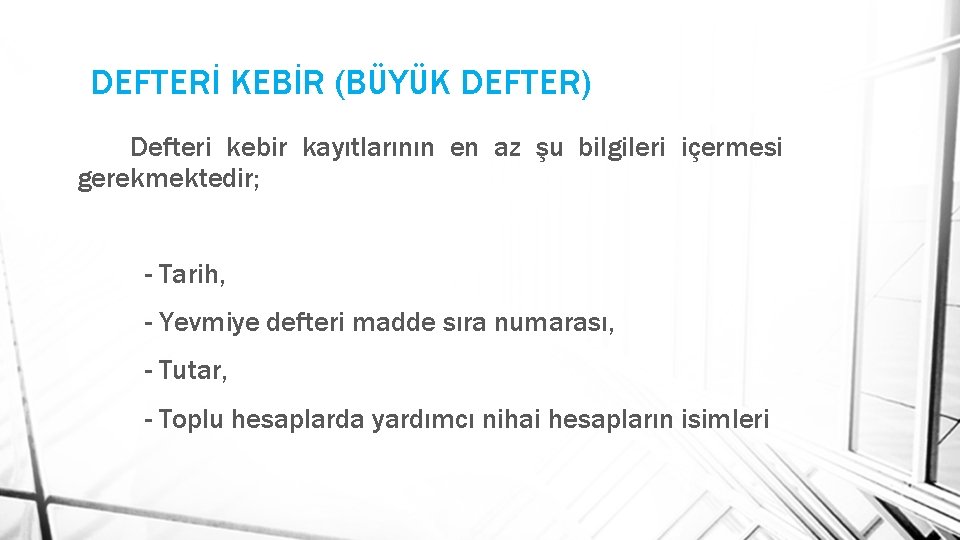 DEFTERİ KEBİR (BÜYÜK DEFTER)

Defteri kebir kayıtlarının en az şu bilgileri içermesi gerekmektedir;

- Tarih,

- Yevmiye defteri madde sıra numarası,

- Tutar,

- Toplu hesaplarda yardımcı nihai hesapların isimleri